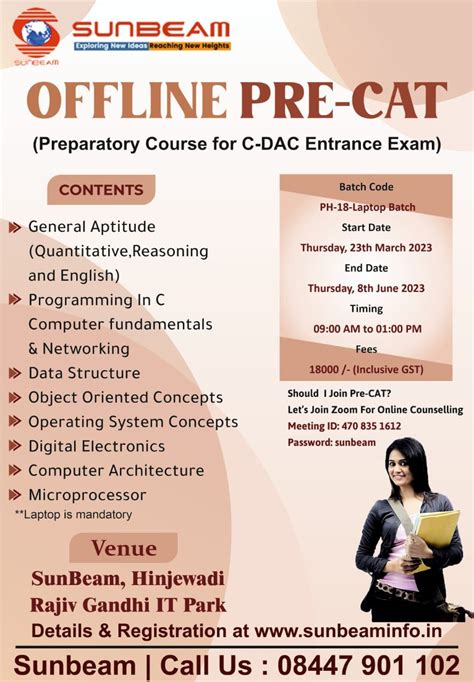 SUNBEAM
SUNBEAM
Exploring New Ideas Reaching New Heights

OFFLINE PRE-CAT
(Preparatory Course for C-DAC Entrance Exam)

CONTENTS

General Aptitude (Quantitative,Reasoning and English)
Programming In C Computer fundamentals & Networking
Data Structure
Object Oriented Concepts
Operating System Concepts
Digital Electronics
Computer Architecture
Microprocessor
**Laptop is mandatory

Batch Code
PH-18-Laptop Batch
Start Date
Thursday, 23th March 2023
End Date
Thursday, 8th June 2023
Timing
09:00 AM to 01:00 PM
Fees
18000 /- (Inclusive GST)

Should I Join Pre-CAT?
Let's Join Zoom For Online Counselling
Meeting ID: 470 835 1612
Password: sunbeam

Venue
SunBeam, Hinjewadi
Rajiv Gandhi IT Park
Details & Registration at www.sunbeaminfo.in

Sunbeam | Call Us : 08447 901 102